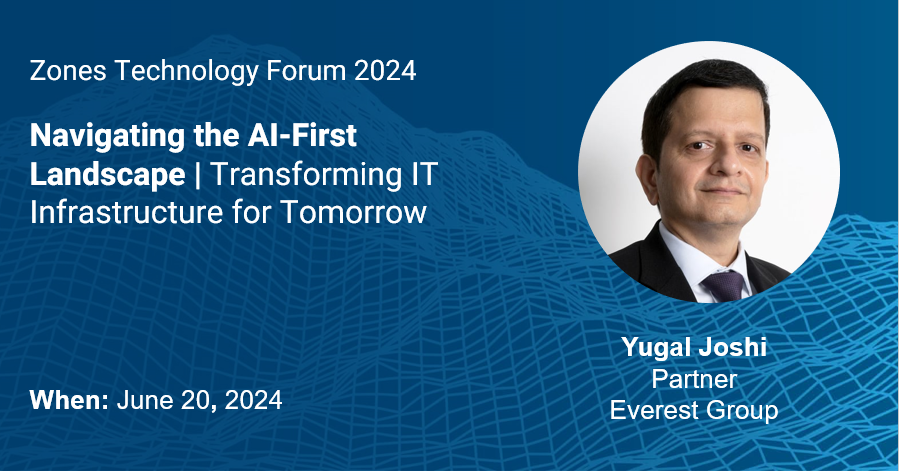 Zones Technology Forum 2024

Navigating the AI-First Landscape | Transforming IT Infrastructure for Tomorrow

When: June 20, 2024

Yugal Joshi
Partner
Everest Group